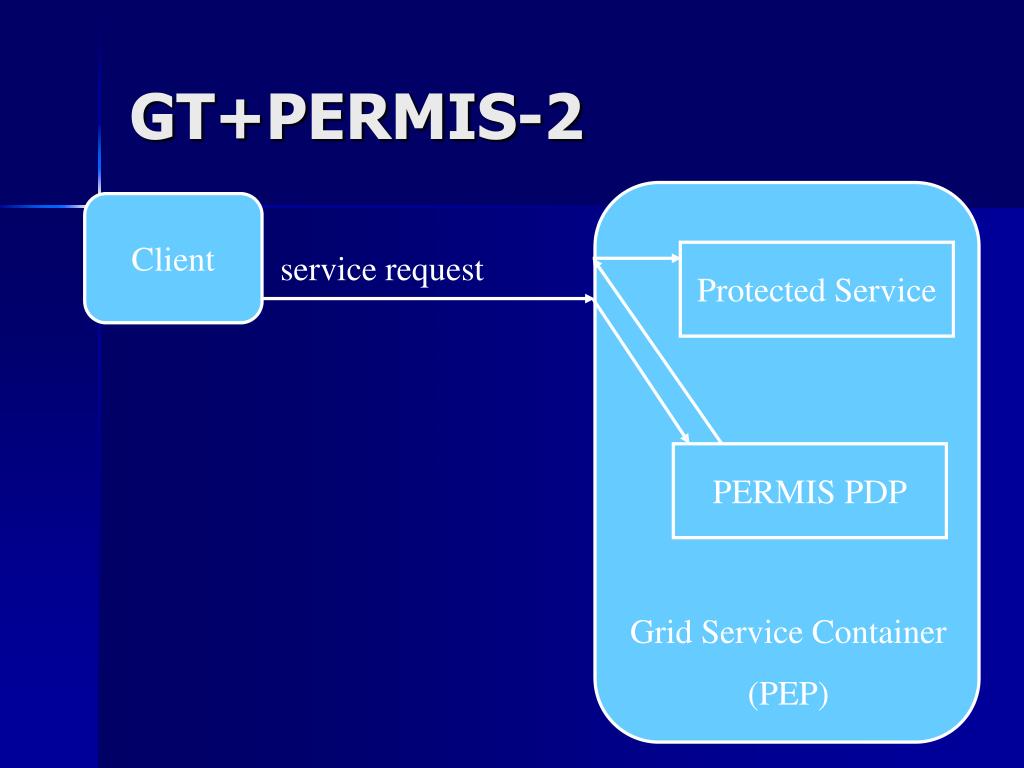 GT+PERMIS-2

Client

service request

Protected Service

PERMIS PDP

Grid Service Container

(PEP)